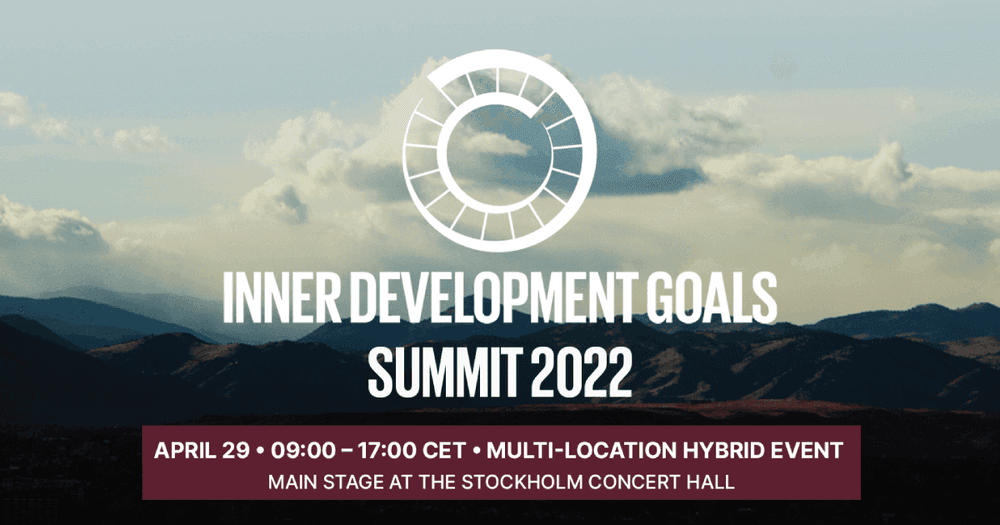 INNER DEVELOPMENT GOALS
SUMMIT 2022

APRIL 29 • 09:00 – 17:00 CET • MULTI-LOCATION HYBRID EVENT
MAIN STAGE AT THE STOCKHOLM CONCERT HALL